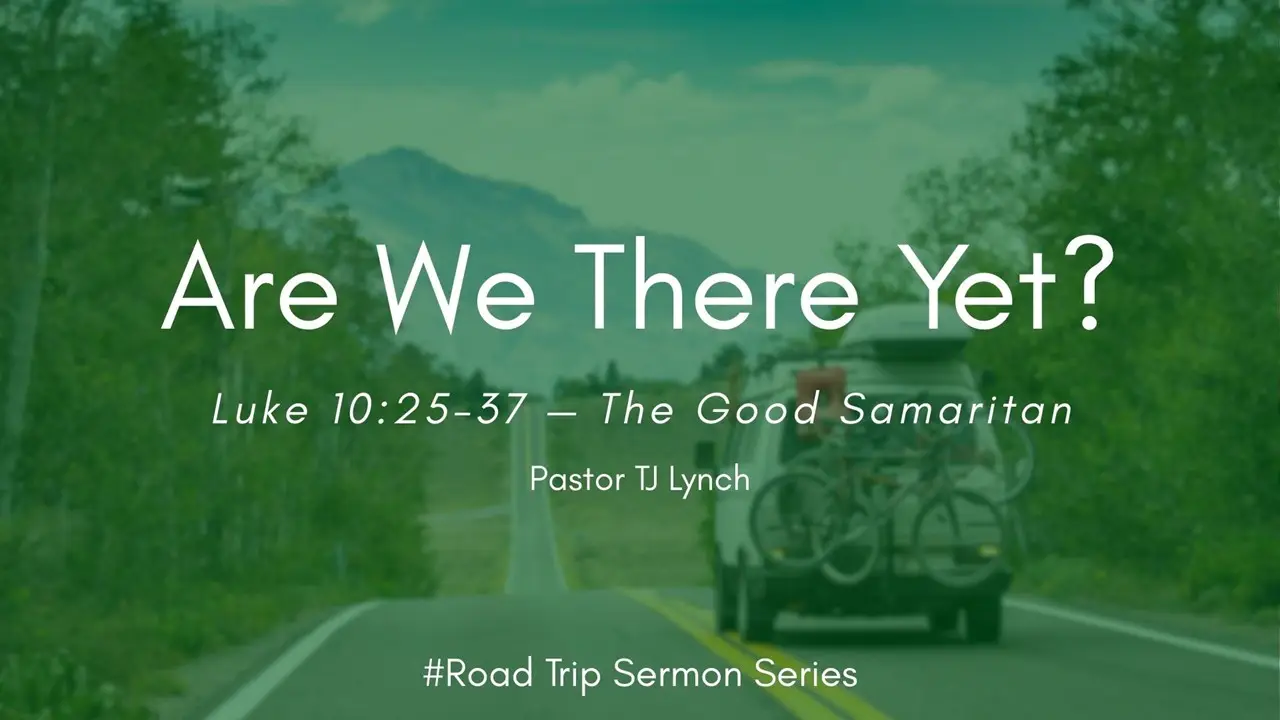 Are We There Yet?

Luke 10:25-37 — The Good Samaritan

Pastor TJ Lynch

#Road Trip Sermon Series